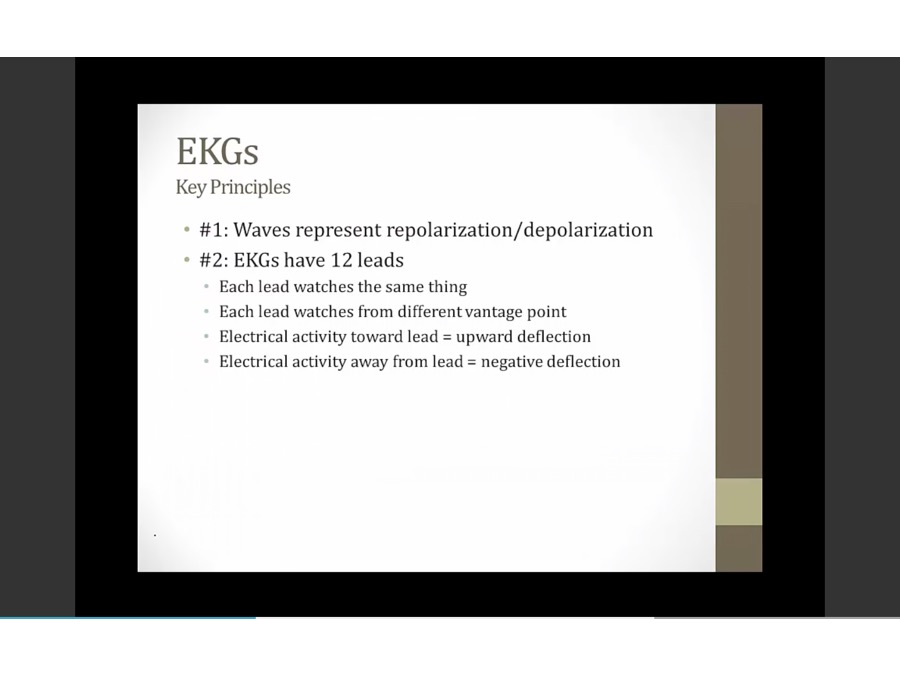 EKGs
Key Principles

• #1: Waves represent repolarization/depolarization
• #2: EKGs have 12 leads
  • Each lead watches the same thing
  • Each lead watches from different vantage point
  • Electrical activity toward lead = upward deflection
  • Electrical activity away from lead = negative deflection